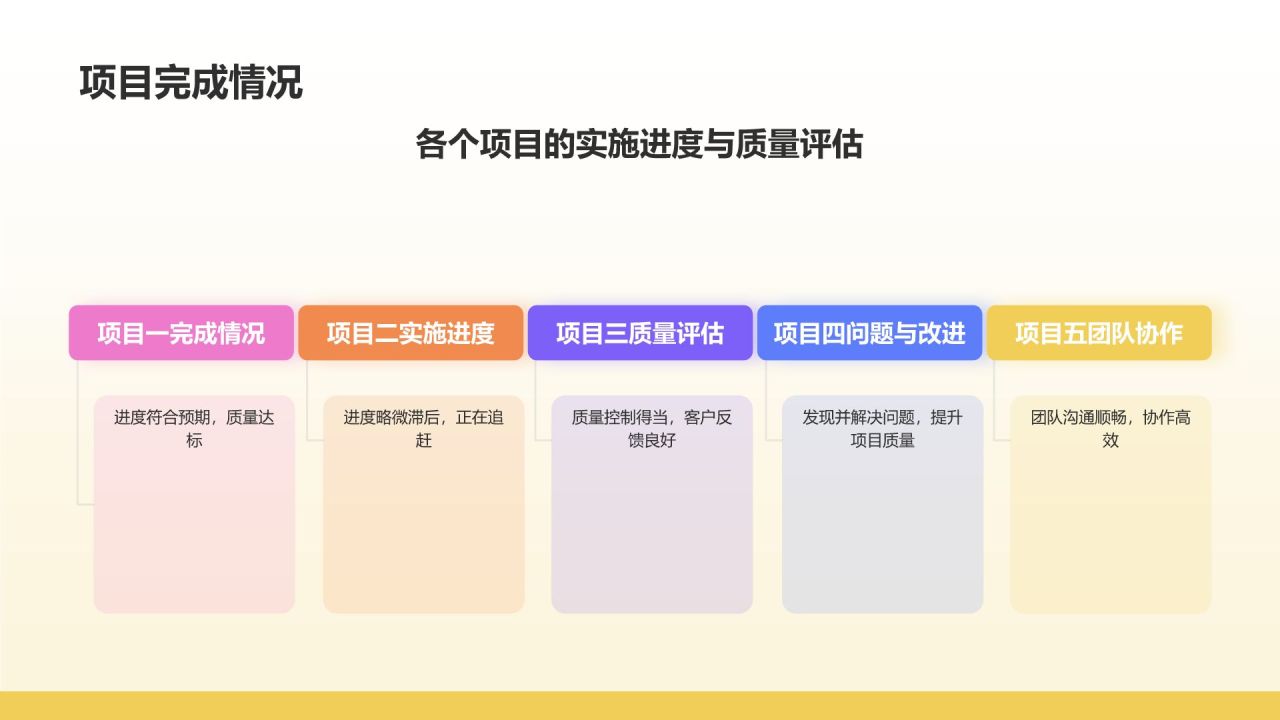 项目完成情况

各个项目的实施进度与质量评估

项目一完成情况

进度符合预期，质量达标

项目二实施进度

进度略微滞后，正在追赶

项目三质量评估

质量控制得当，客户反馈良好

项目四问题与改进

发现并解决问题，提升项目质量

项目五团队协作

团队沟通顺畅，协作高效